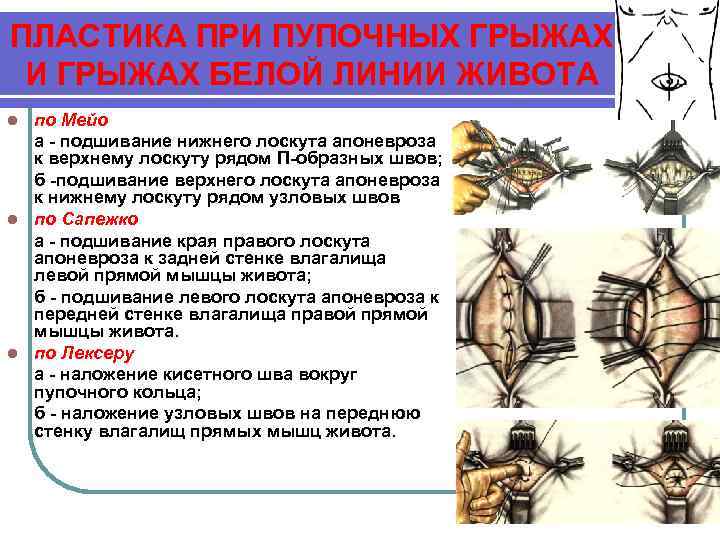 ПЛАСТИКА ПРИ ПУПОЧНЫХ ГРЫЖАХ И ГРЫЖАХ БЕЛОЙ ЛИНИИ ЖИВОТА

по Мейо

а - подшивание нижнего лоскута апоневроза к верхнему лоскуту рядом П-образных швов;

б -подшивание верхнего лоскута апоневроза к нижнему лоскуту рядом узловых швов

по Сапежко

а - подшивание края правого лоскута апоневроза к задней стенке влагалища левой прямой мышцы живота;

б - подшивание левого лоскута апоневроза к передней стенке влагалища правой прямой мышцы живота.

по Лексеру

а - наложение кисетного шва вокруг пупочного кольца;

б - наложение узловых швов на переднюю стенку влагалищ прямых мышц живота.